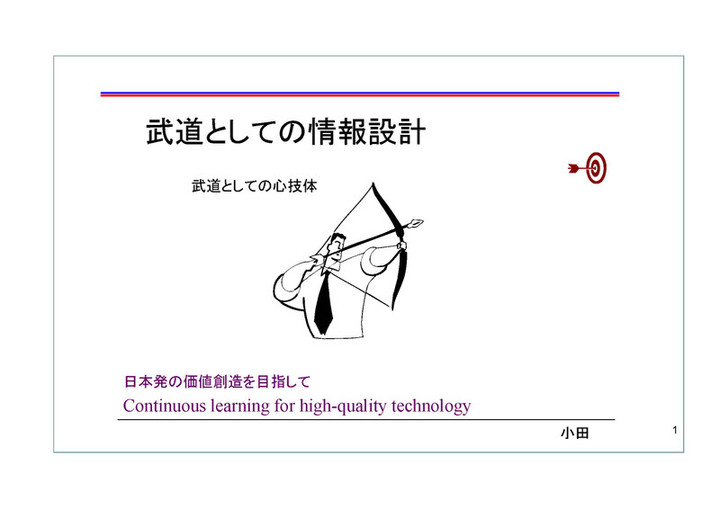 武道としての情報設計

武道としての心技体

日本発の価値創造を目指して

Continuous learning for high-quality technology

小田

1